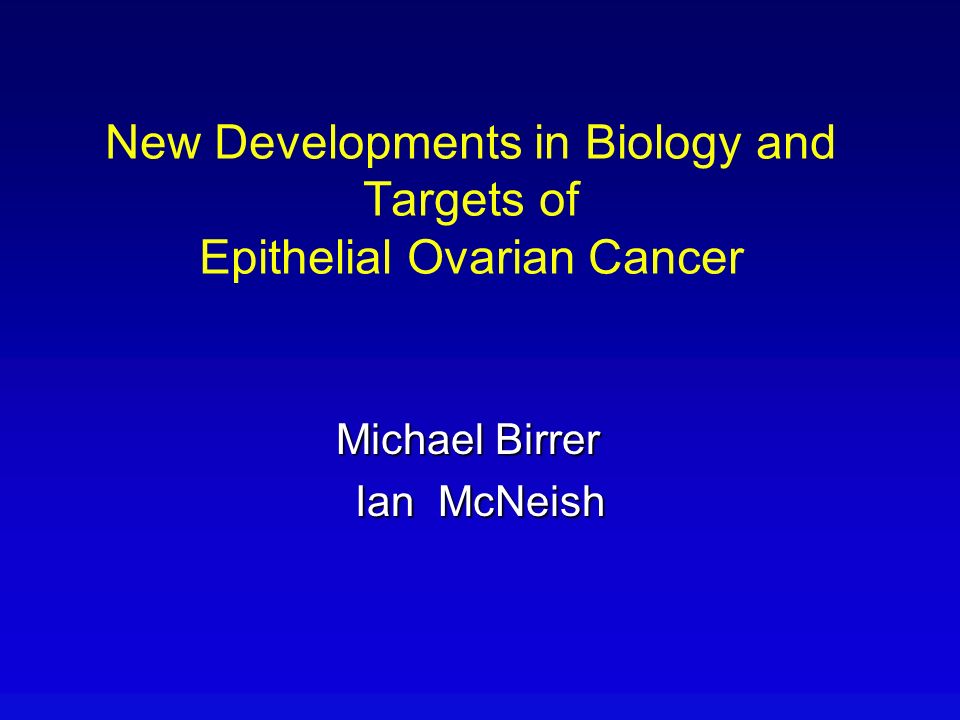 New Developments in Biology and Targets of Epithelial Ovarian Cancer

Michael Birrer
Ian McNeish